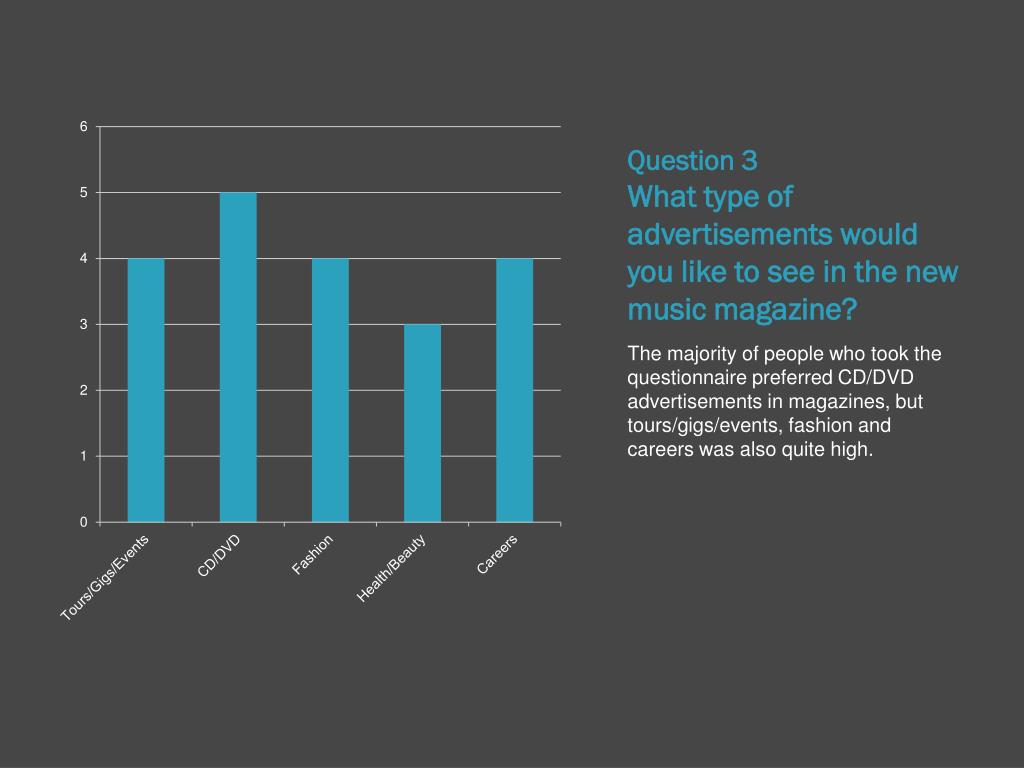 6
5
4
3
2
1
0

Tours/Gigs/Events
CD/DVD
Fashion
Health/Beauty
Careers

Question 3
What type of advertisements would you like to see in the new music magazine?

The majority of people who took the questionnaire preferred CD/DVD advertisements in magazines, but tours/gigs/events, fashion and careers was also quite high.